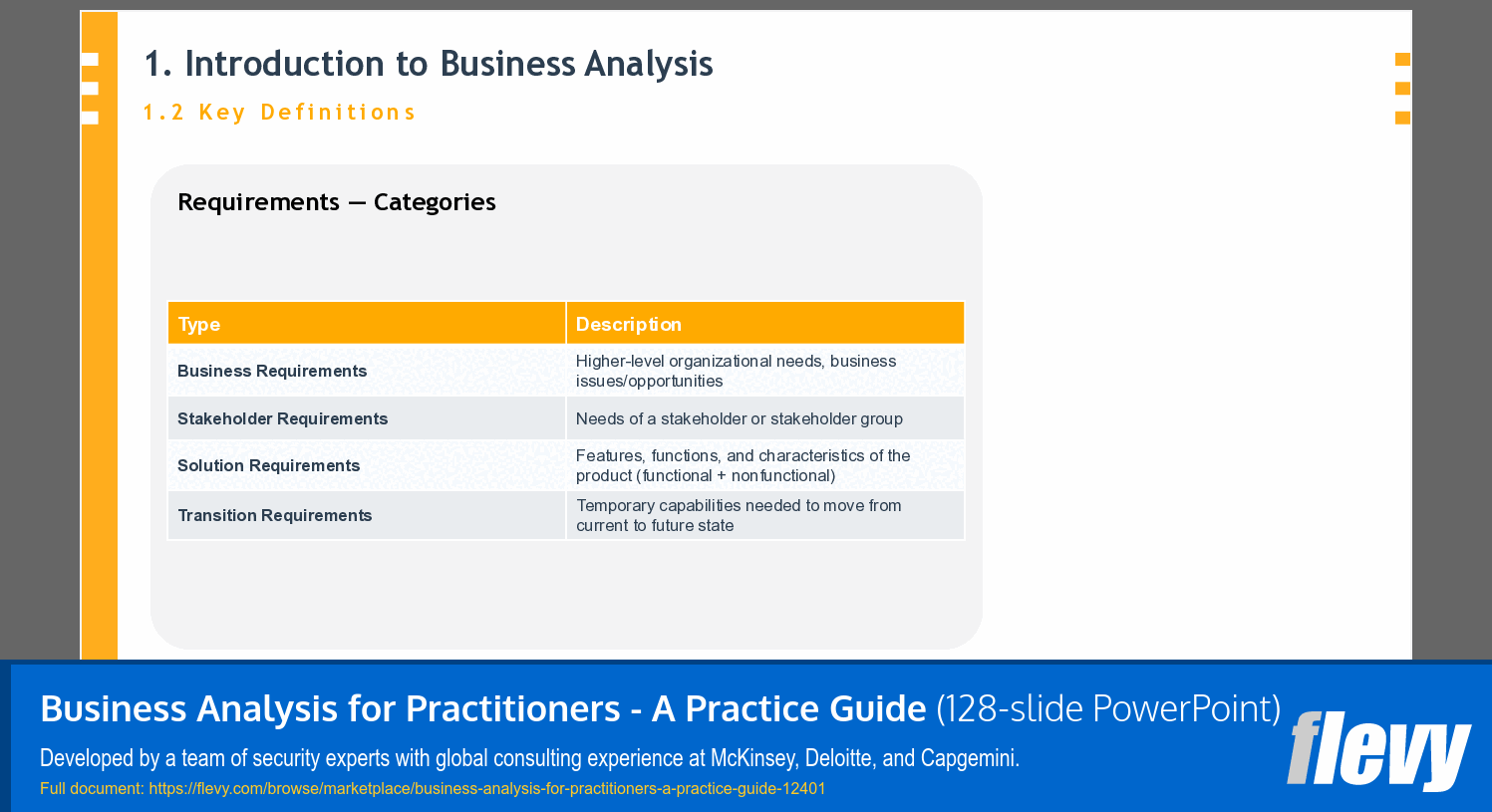 1. Introduction to Business Analysis

1.2 Key Definitions

Requirements — Categories

| Type | Description |
|---|---|
| Business Requirements | Higher-level organizational needs, business issues/opportunities |
| Stakeholder Requirements | Needs of a stakeholder or stakeholder group |
| Solution Requirements | Features, functions, and characteristics of the product (functional + nonfunctional) |
| Transition Requirements | Temporary capabilities needed to move from current to future state |

Business Analysis for Practitioners - A Practice Guide (128-slide PowerPoint)

Developed by a team of security experts with global consulting experience at McKinsey, Deloitte, and Capgemini.

Full document: https://flevy.com/browse/marketplace/business-analysis-for-practitioners-a-practice-guide-12401

flevy